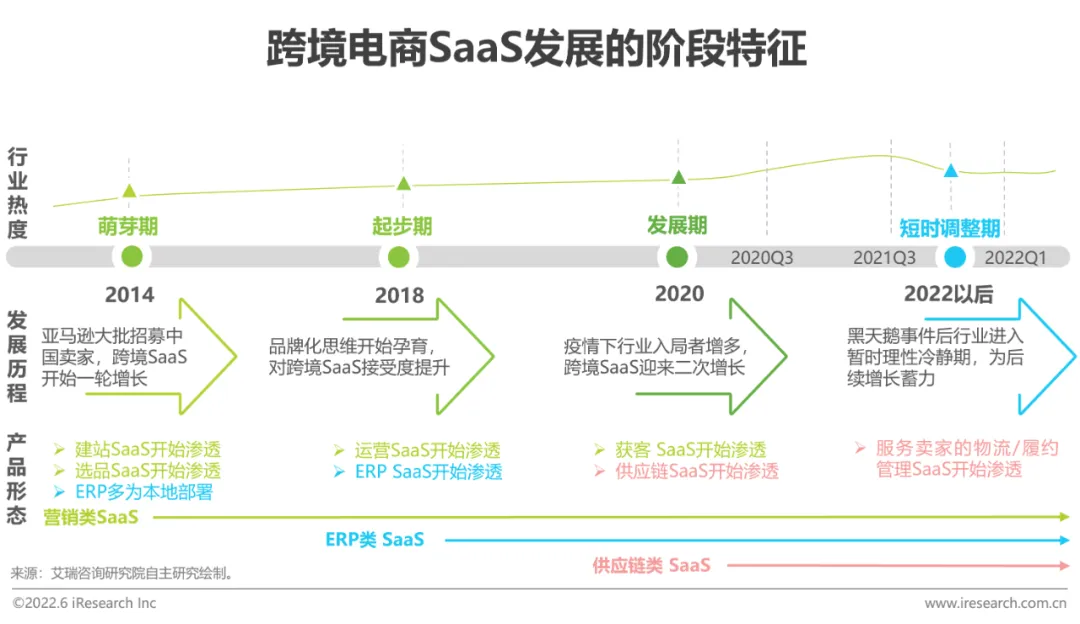 跨境电商SaaS发展的阶段特征

行业热度

萌芽期 起步期 发展期 短时调整期

2020Q3 2021Q3 2022Q1

2014 2018 2020 2022以后

发展历程

亚马逊大批招募中国卖家，跨境SaaS开始一轮增长

品牌化思维开始孕育，对跨境SaaS接受度提升

疫情下行业入局者增多，跨境SaaS迎来二次增长

黑天鹅事件后行业进入暂时理性冷静期，为后续增长蓄力

产品形态

➢ 建站SaaS开始渗透
➢ 选品SaaS开始渗透
➢ ERP多为本地部署

➢ 运营SaaS开始渗透
➢ ERP SaaS开始渗透

➢ 获客 SaaS开始渗透
➢ 供应链SaaS开始渗透

➢ 服务卖家的物流/履约管理SaaS开始渗透

营销类SaaS

ERP类 SaaS

供应链类 SaaS

来源：艾瑞咨询研究院自主研究绘制。

©2022.6 iResearch Inc

www.iresearch.com.cn